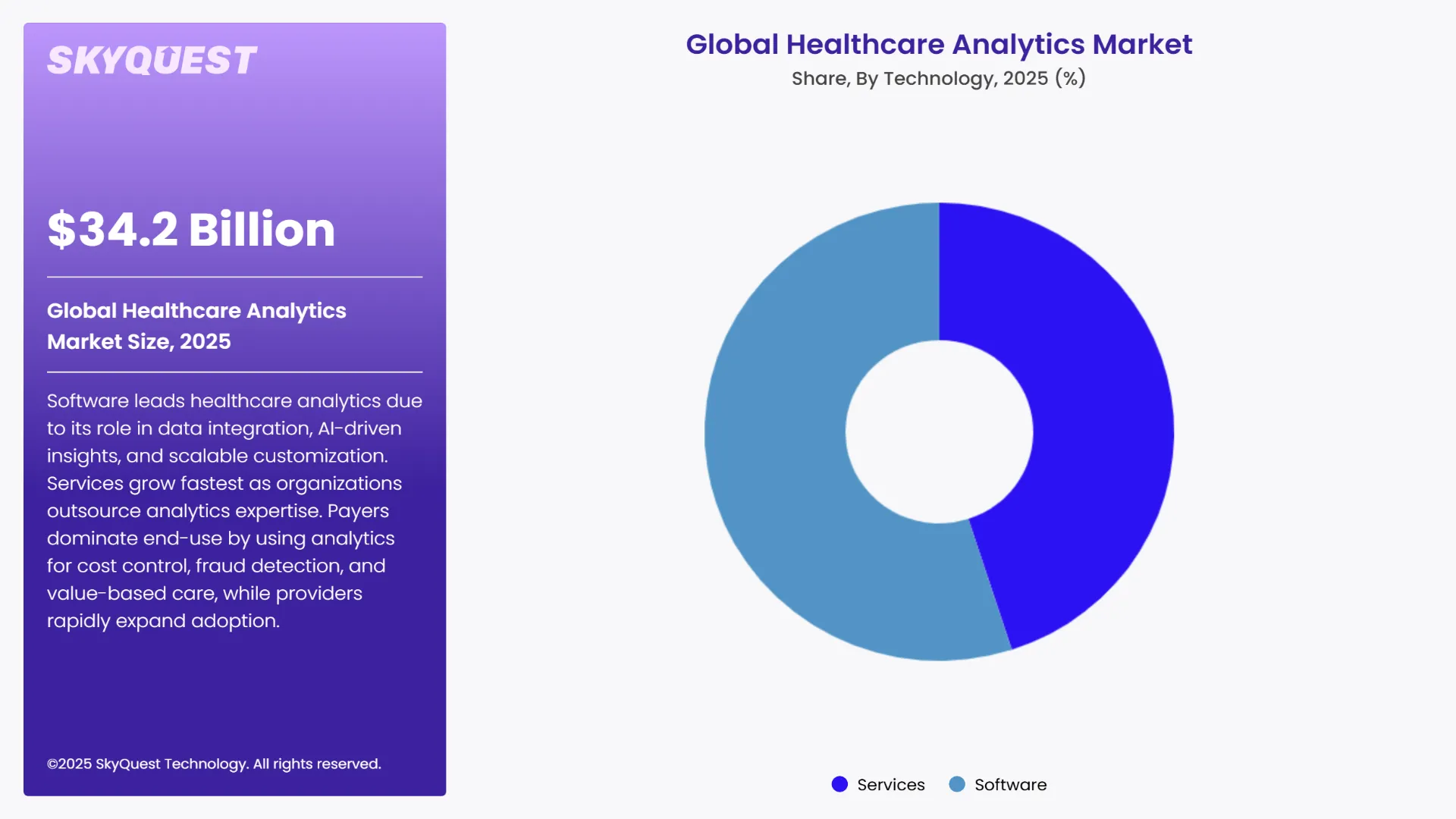 SKYQUEST

$34.2 Billion

Global Healthcare Analytics Market Size, 2025

Software leads healthcare analytics due to its role in data integration, AI-driven insights, and scalable customization. Services grow fastest as organizations outsource analytics expertise. Payers dominate end-use by using analytics for cost control, fraud detection, and value-based care, while providers rapidly expand adoption.

©2025 SkyQuest Technology. All rights reserved.

Global Healthcare Analytics Market

Share, By Technology, 2025 (%)

Services Software